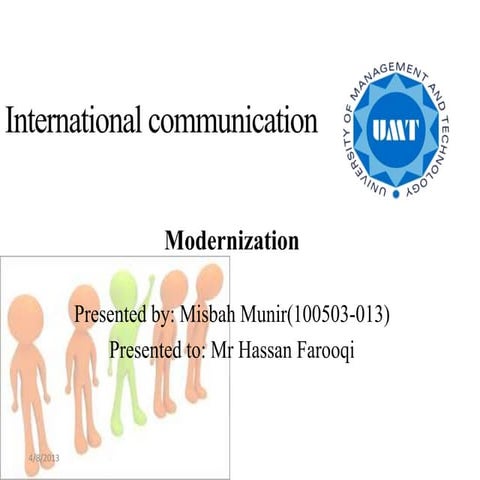 International communication

UNIVERSITY OF MANAGEMENT AND TECHNOLOGY

UMT

Modernization

Presented by: Misbah Munir(100503-013)

Presented to: Mr Hassan Farooqi

4/8/2013